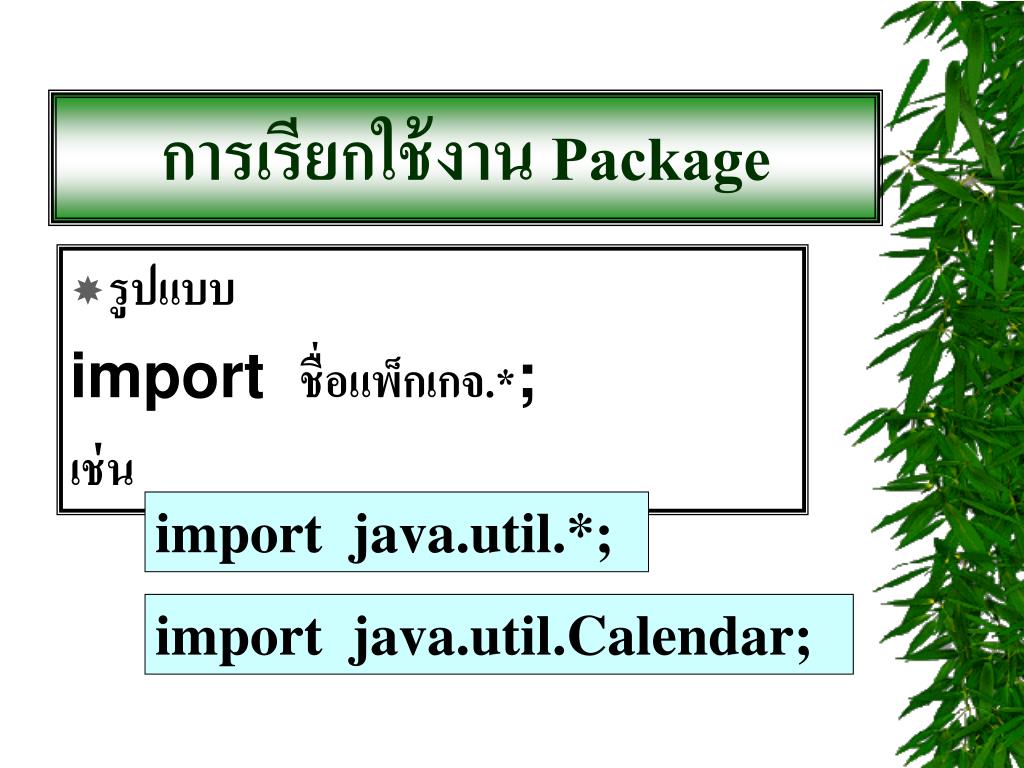 การเรียกใช้งาน Package

รูปแบบ

import ชื่อแพ็กเกจ.*;

เช่น

import java.util.*;

import java.util.Calendar;